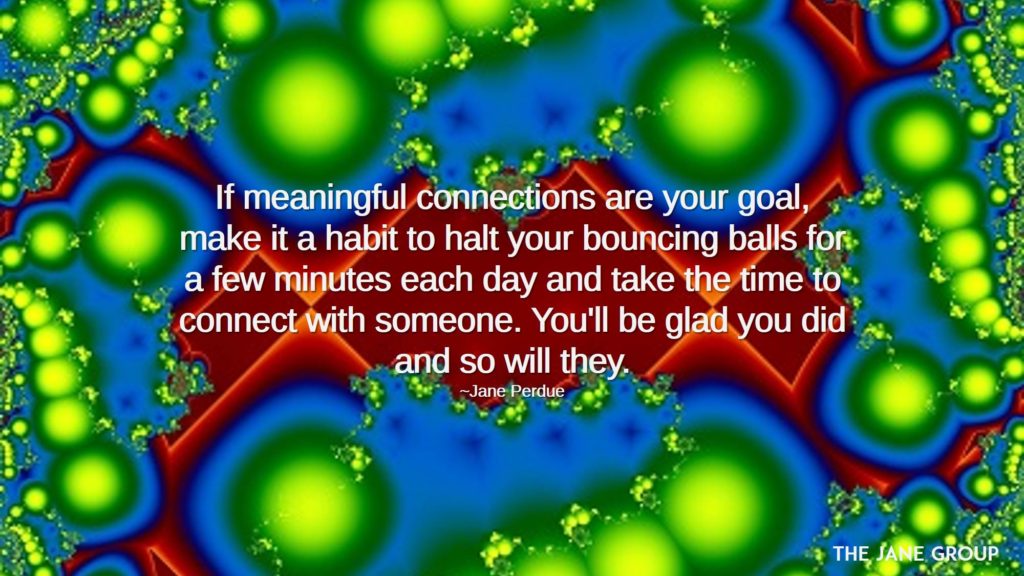 If meaningful connections are your goal, make it a habit to halt your bouncing balls for a few minutes each day and take the time to connect with someone. You'll be glad you did and so will they.

~Jane Perdue

THE JANE GROUP